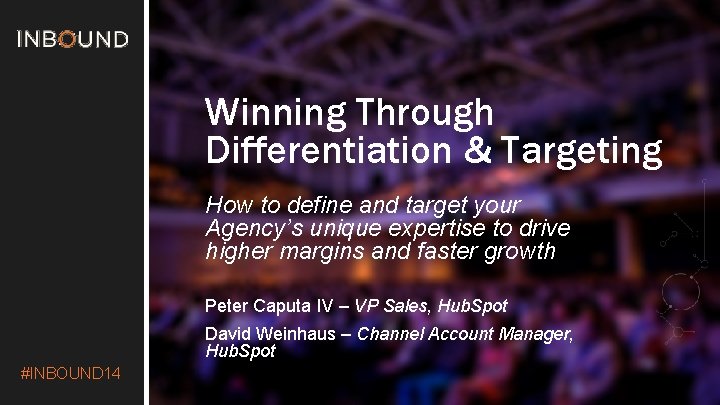 INBOUND

Winning Through Differentiation & Targeting

How to define and target your Agency's unique expertise to drive higher margins and faster growth

Peter Caputa IV – VP Sales, HubSpot

David Weinhaus – Channel Account Manager, HubSpot

#INBOUND14